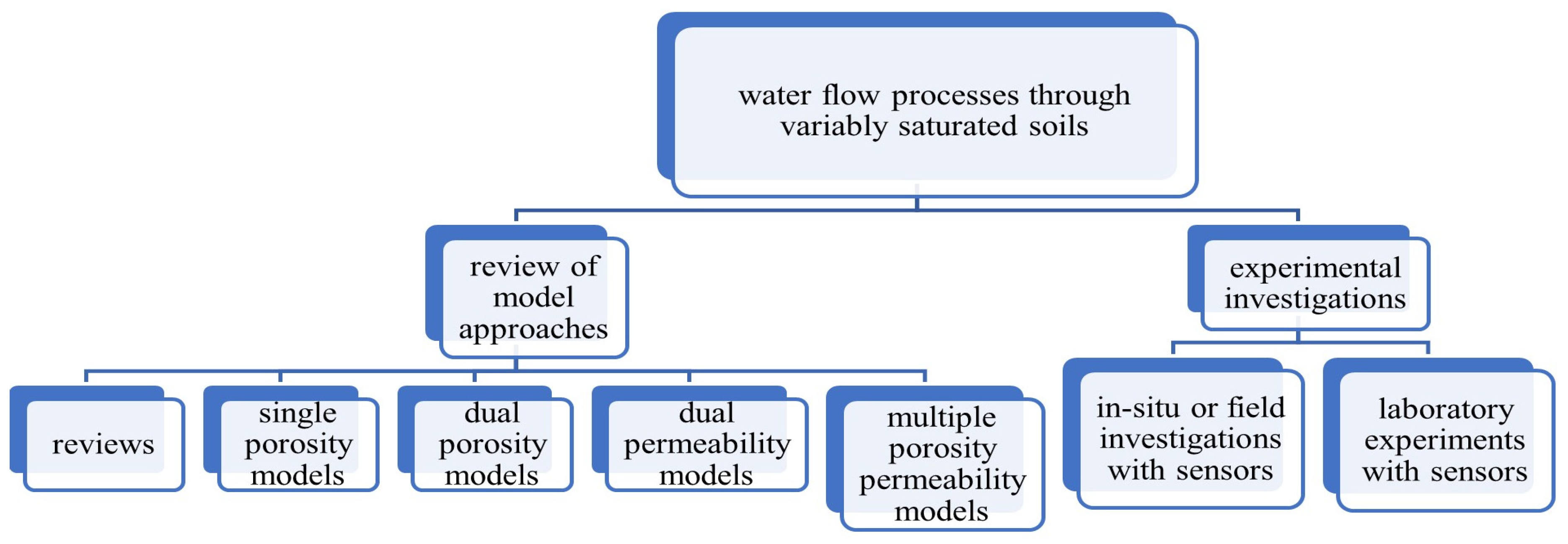 water flow processes through variably saturated soils

review of model approaches

experimental investigations

reviews

single porosity models

dual porosity models

dual permeability models

multiple porosity permeability models

in-situ or field investigations with sensors

laboratory experiments with sensors